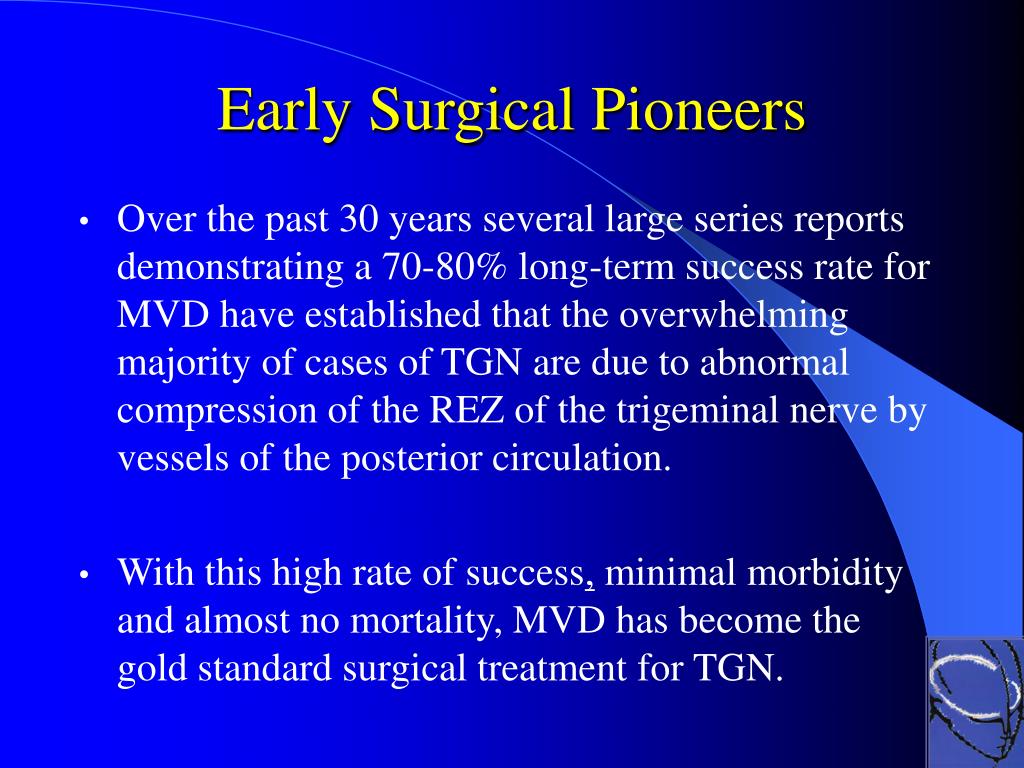 Early Surgical Pioneers

• Over the past 30 years several large series reports demonstrating a 70-80% long-term success rate for MVD have established that the overwhelming majority of cases of TGN are due to abnormal compression of the REZ of the trigeminal nerve by vessels of the posterior circulation.

• With this high rate of success, minimal morbidity and almost no mortality, MVD has become the gold standard surgical treatment for TGN.